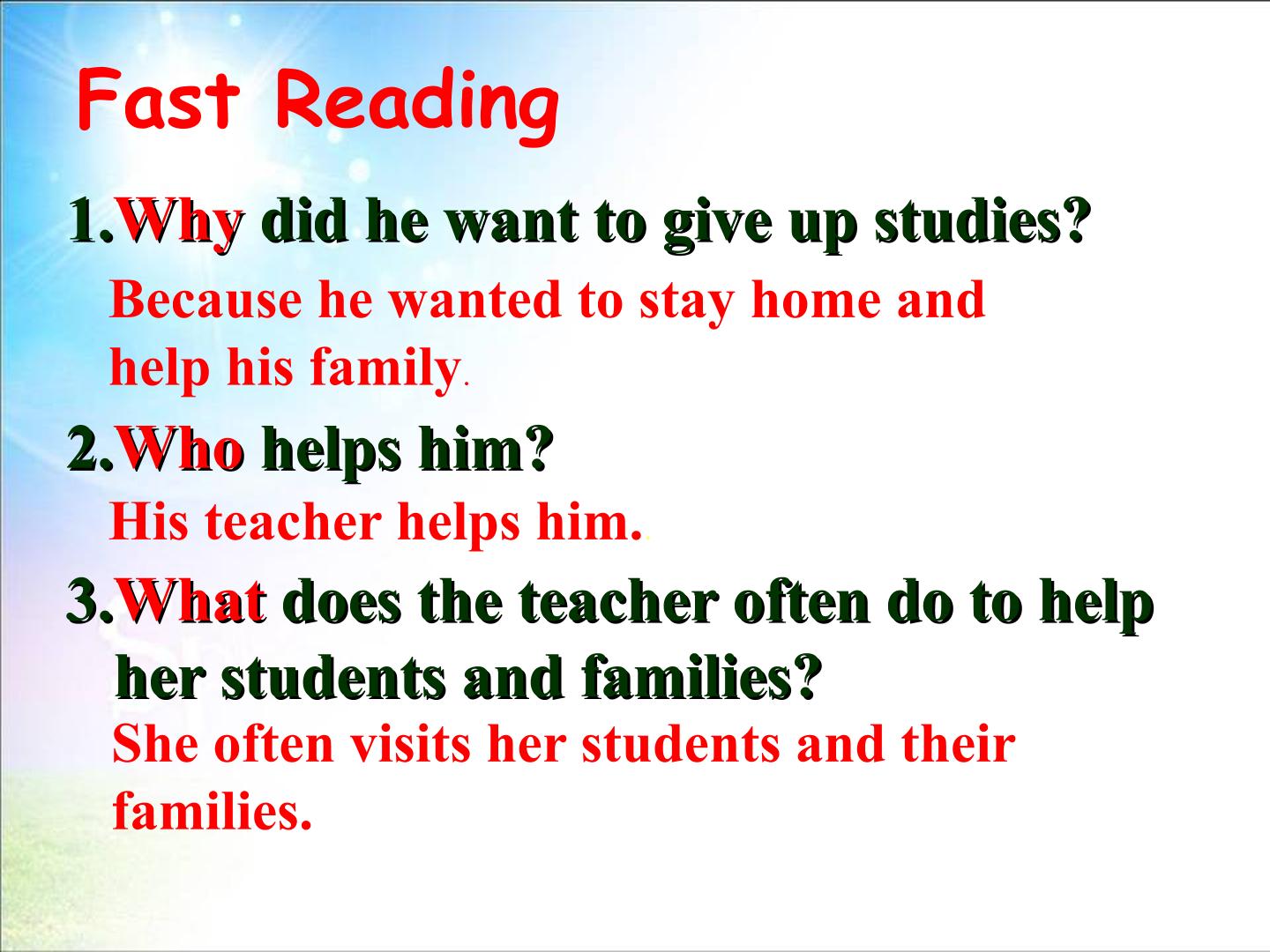 Fast Reading

1.Why did he want to give up studies?

Because he wanted to stay home and help his family.

2.Who helps him?

His teacher helps him.

3.What does the teacher often do to help her students and families?

She often visits her students and their families.